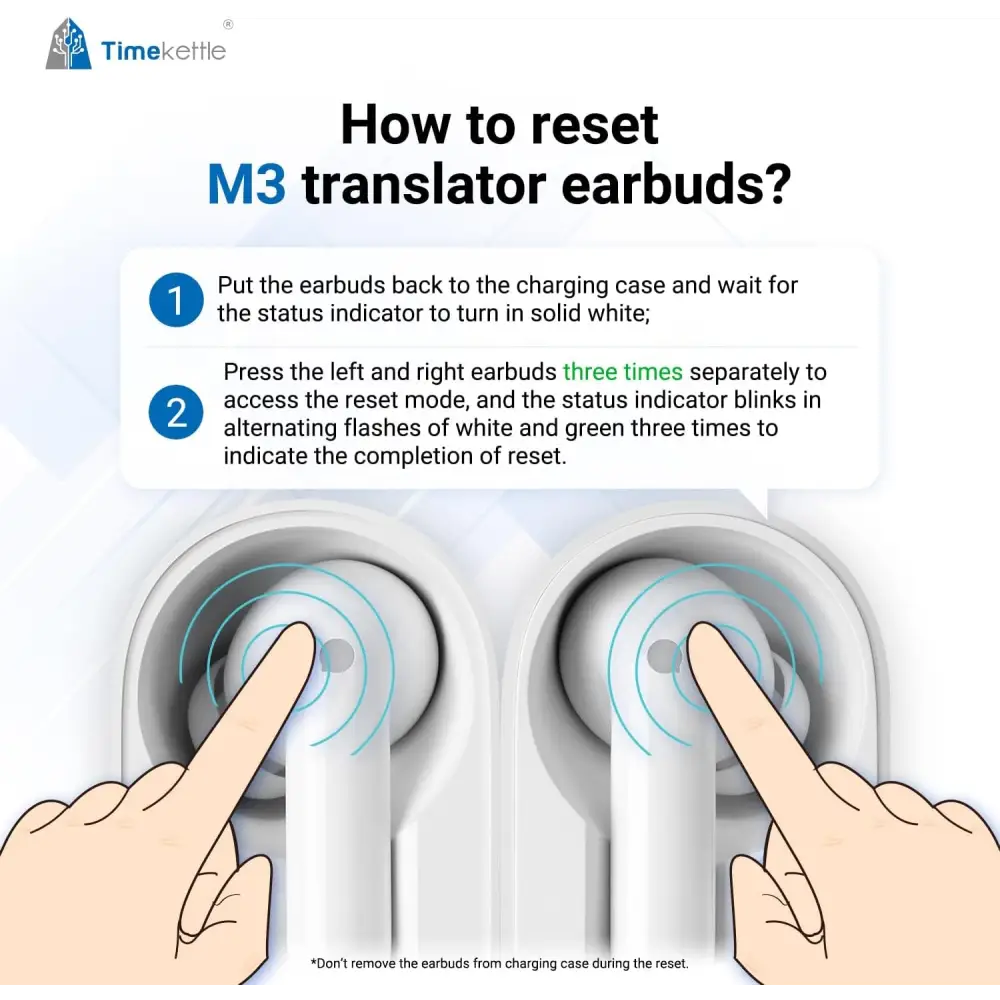 Timekettle®

How to reset
M3 translator earbuds?

1 Put the earbuds back to the charging case and wait for the status indicator to turn in solid white;

2 Press the left and right earbuds three times separately to access the reset mode, and the status indicator blinks in alternating flashes of white and green three times to indicate the completion of reset.

*Don't remove the earbuds from charging case during the reset.